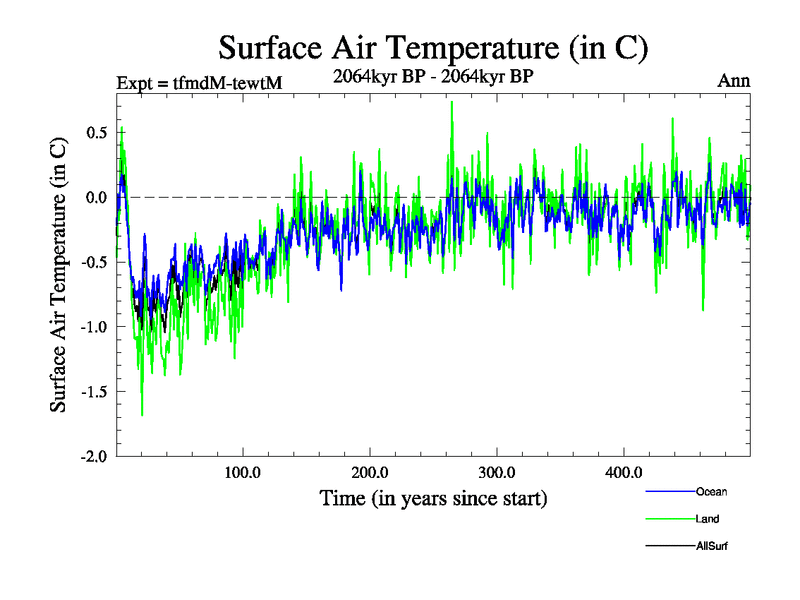 Surface Air Temperature (in C)

Expt = tfmdM-tewtM

2064kyr BP - 2064kyr BP

Ann

Surface Air Temperature (in C)

0.5

0.0

-0.5

-1.0

-1.5

-2.0

100.0

200.0

300.0

400.0

Time (in years since start)

Ocean

Land

AllSurf